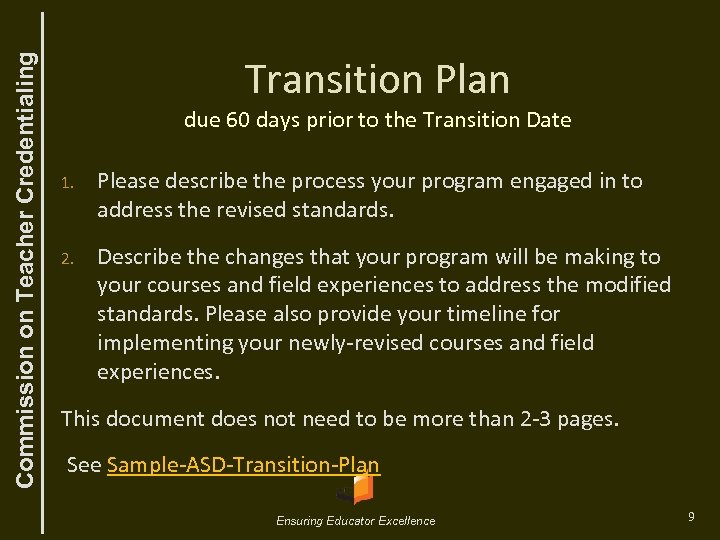 Commission on Teacher Credentialing

Transition Plan
due 60 days prior to the Transition Date

1. Please describe the process your program engaged in to address the revised standards.

2. Describe the changes that your program will be making to your courses and field experiences to address the modified standards. Please also provide your timeline for implementing your newly-revised courses and field experiences.

This document does not need to be more than 2-3 pages.

See Sample-ASD-Transition-Plan

Ensuring Educator Excellence

9